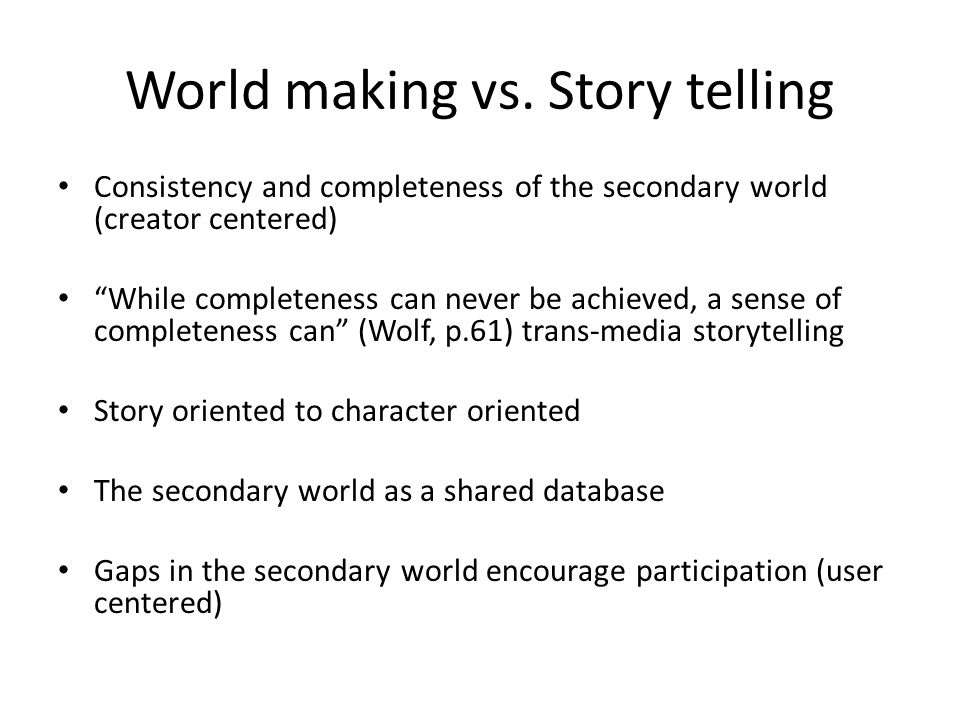 World making vs. Story telling

• Consistency and completeness of the secondary world (creator centered)

• “While completeness can never be achieved, a sense of completeness can” (Wolf, p.61) trans-media storytelling

• Story oriented to character oriented

• The secondary world as a shared database

• Gaps in the secondary world encourage participation (user centered)